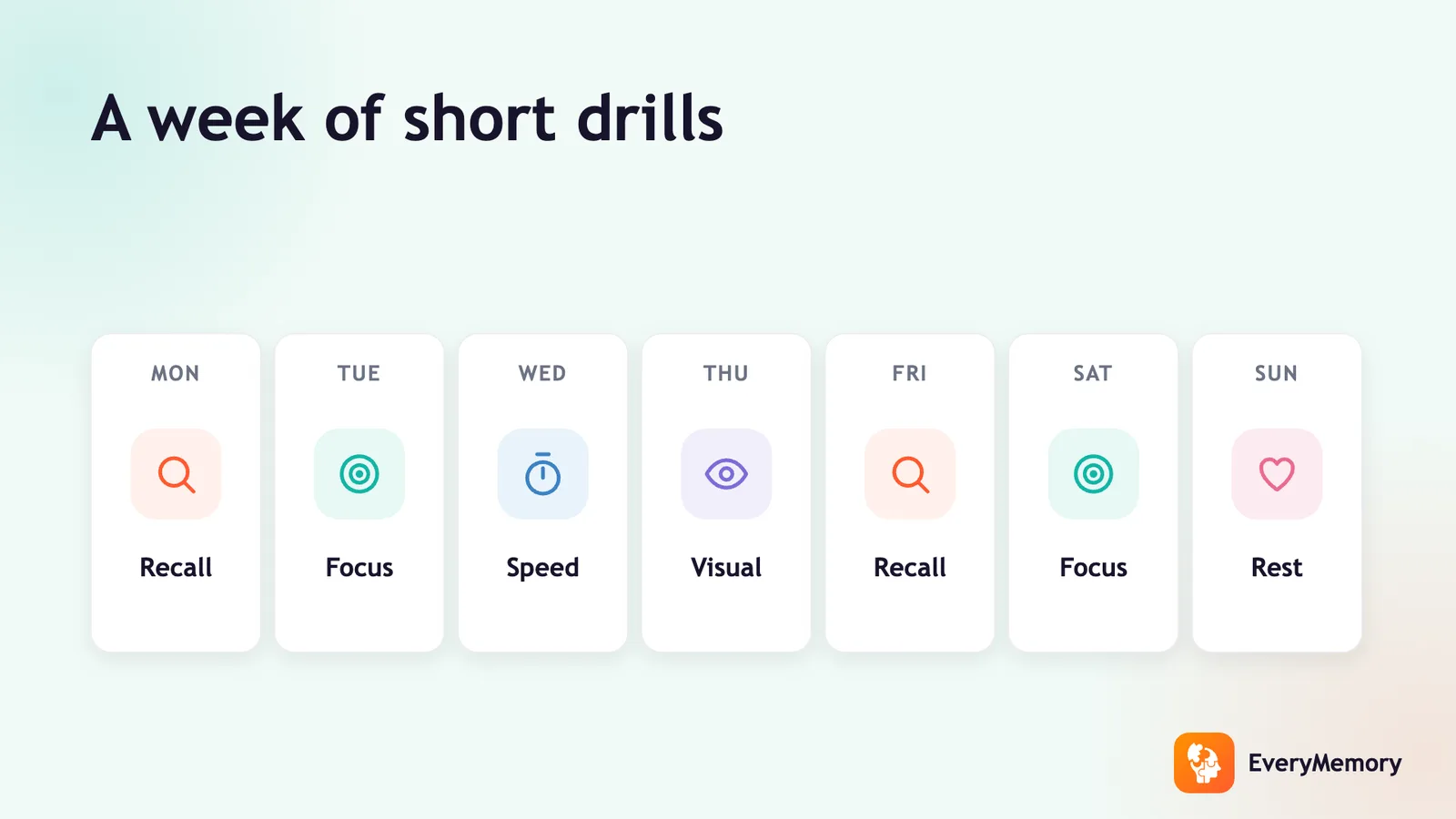 A week of short drills

MON
Recall

TUE
Focus

WED
Speed

THU
Visual

FRI
Recall

SAT
Focus

SUN
Rest

EveryMemory